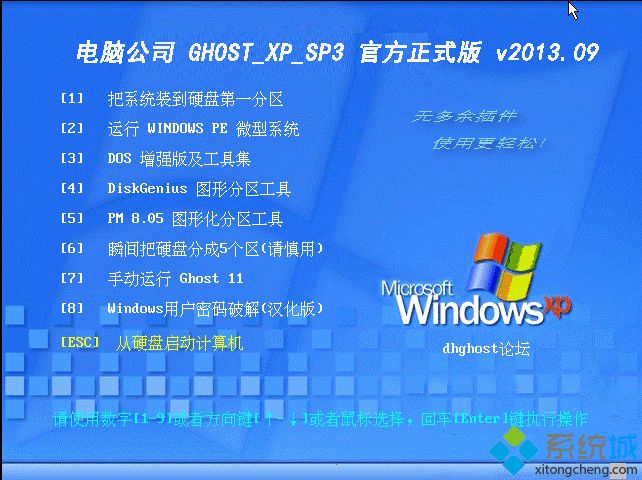 电脑公司 GHOST_XP_SP3 官方正式版 v2013.09

[1] 把系统装到硬盘第一分区
[2] 运行 WINDOWS PE 微型系统
[3] DOS 增强版及工具集
[4] DiskGenius 图形分区工具
[5] PM 8.05 图形化分区工具
[6] 瞬间把硬盘分成5个区(请慎用)
[7] 手动运行 Ghost 11
[8] Windows用户密码破解(汉化版)
[ESC] 从硬盘启动计算机

无多余插件
使用更轻松!

Microsoft Windows xp

dhghost论坛

请使用数字[1-9]或者方向键[↑ ↓]或者鼠标选择，回车[Enter]键执行操作

系统城
xitongcheng.com